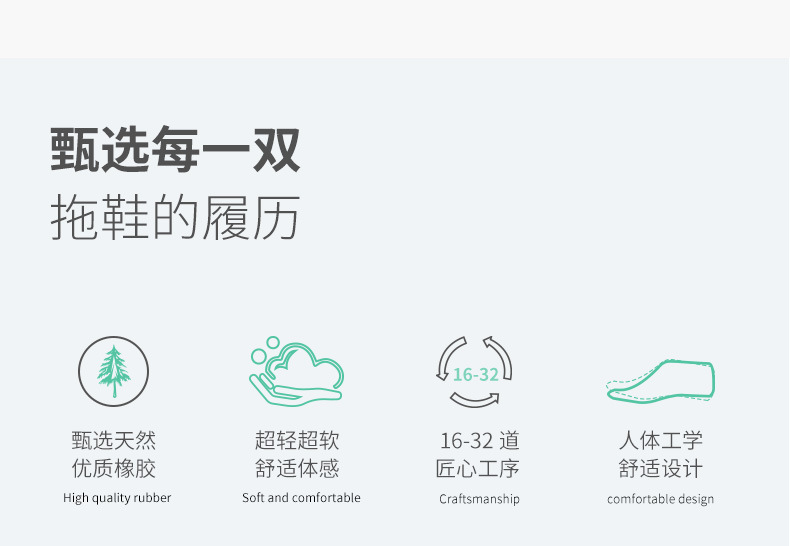 甄选每一双
拖鞋的履历

甄选天然
优质橡胶
High quality rubber

超轻超软
舒适体感
Soft and comfortable

16-32
16-32 道
匠心工序
Craftsmanship

人体工学
舒适设计
comfortable design